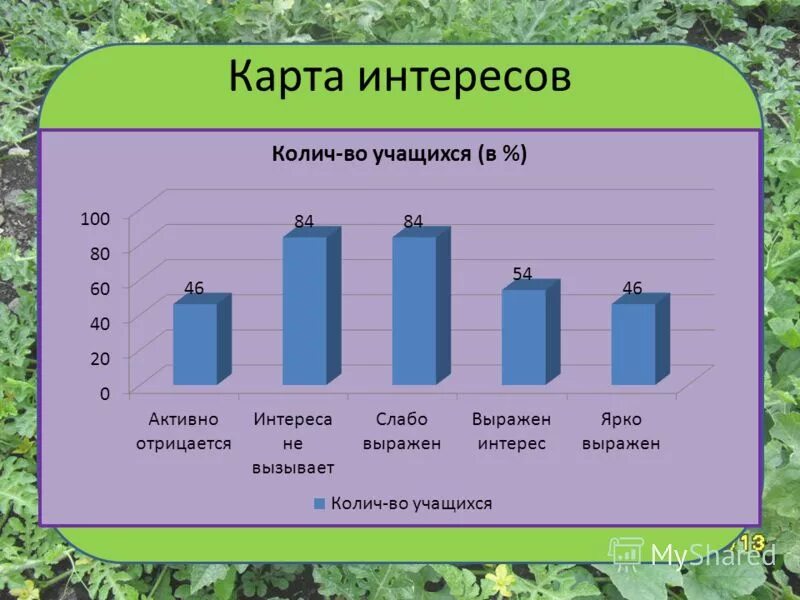 Карта интересов

Колич-во учащихся (в %)

100
80
60
40
20
0

46
84
84
54
46

Активно отрицается
Интереса не вызывает
Слабо выражен
Выражен интерес
Ярко выражен

Колич-во учащихся

13

MyShared